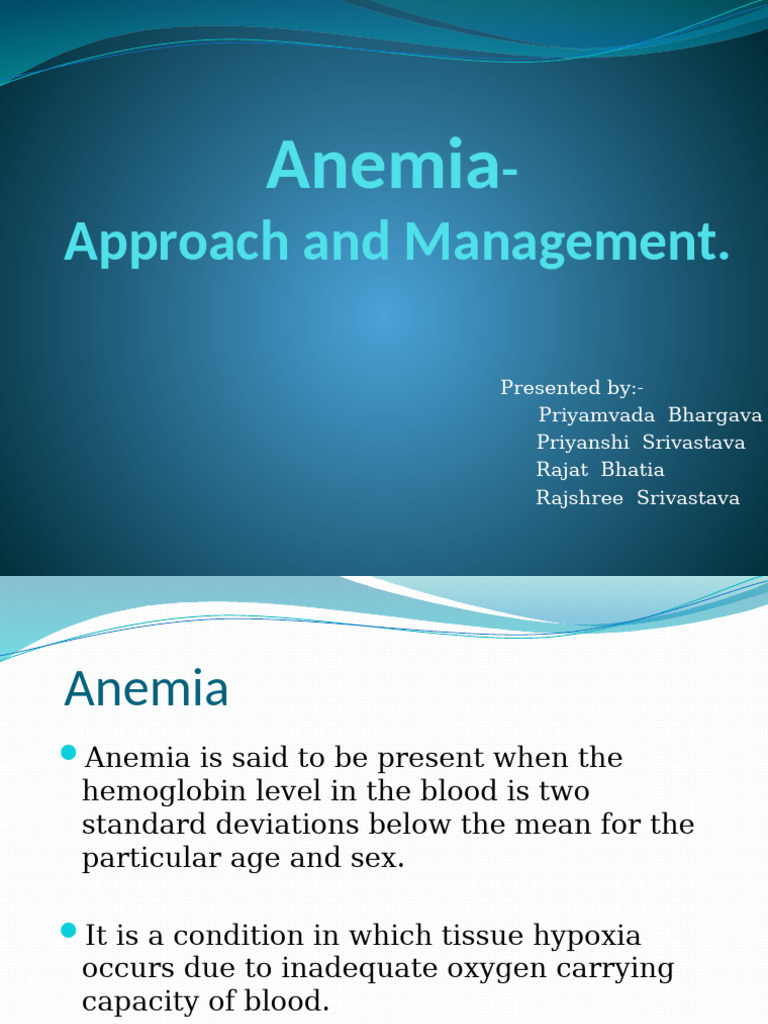 Anemia-
Approach and Management.

Presented by:-
Priyamvada Bhargava
Priyanshi Srivastava
Rajat Bhatia
Rajshree Srivastava

Anemia

Anemia is said to be present when the hemoglobin level in the blood is two standard deviations below the mean for the particular age and sex.

It is a condition in which tissue hypoxia occurs due to inadequate oxygen carrying capacity of blood.